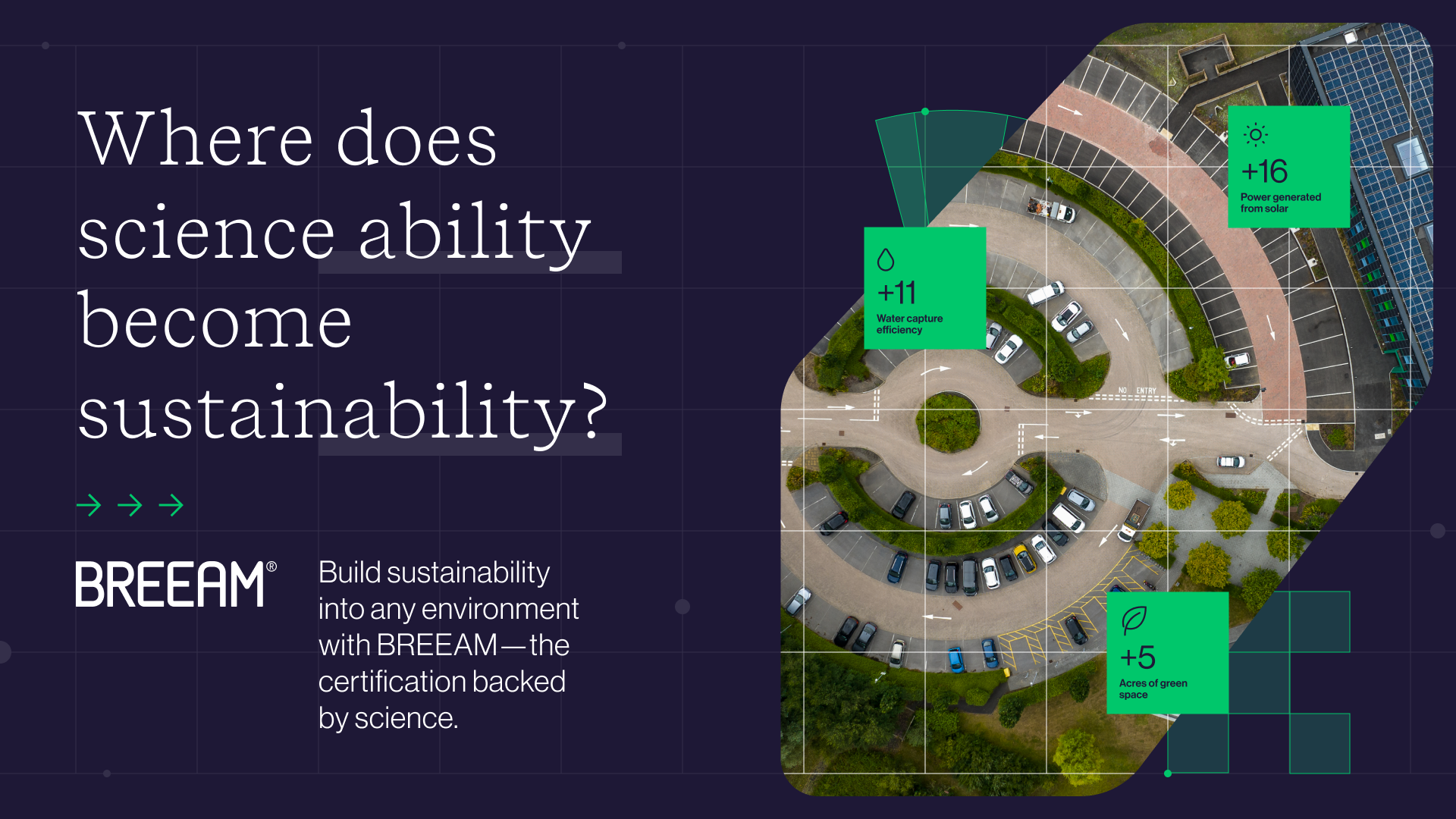 Where does science ability become sustainability?

→ → →

BREEAM®

Build sustainability into any environment with BREEAM—the certification backed by science.

+16
Power generated from solar

+11
Water capture efficiency

NO ENTRY

+5
Acres of green space